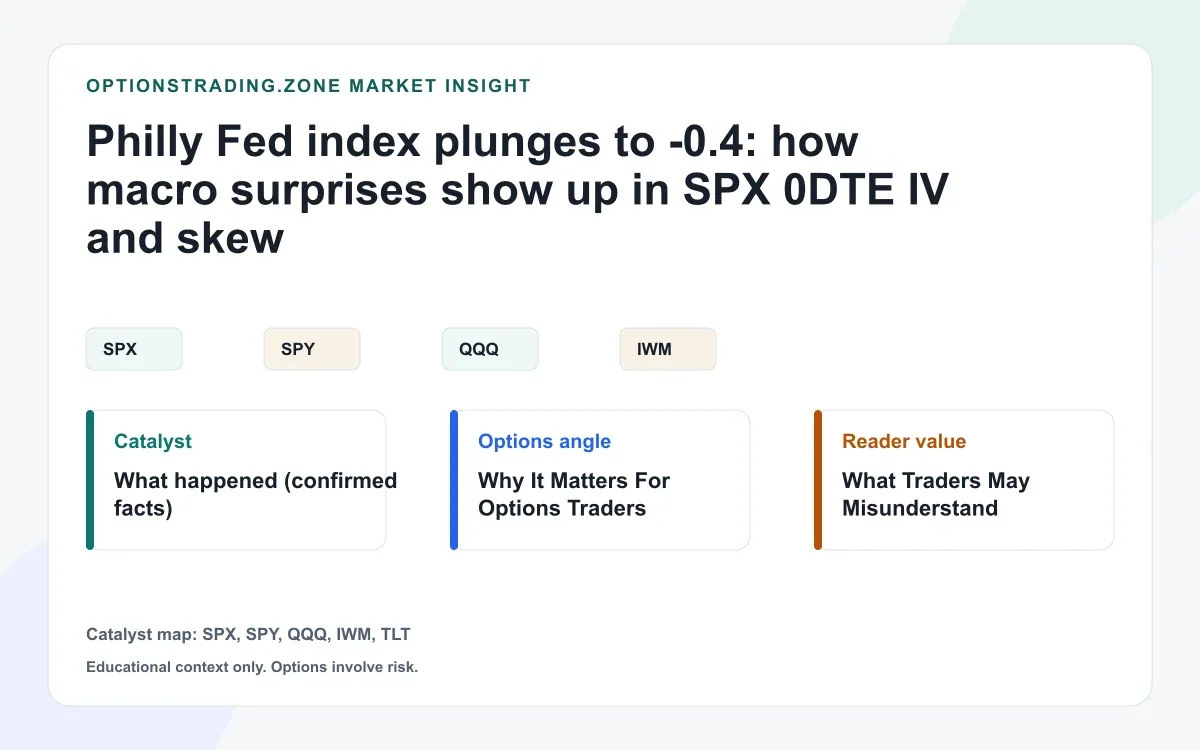 OPTIONSTRADING.ZONE MARKET INSIGHT

Philly Fed index plunges to -0.4: how macro surprises show up in SPX 0DTE IV and skew

SPX

SPY

QQQ

IWM

Catalyst

What happened (confirmed facts)

Options angle

Why It Matters For Options Traders

Reader value

What Traders May Misunderstand

Catalyst map: SPX, SPY, QQQ, IWM, TLT

Educational context only. Options involve risk.